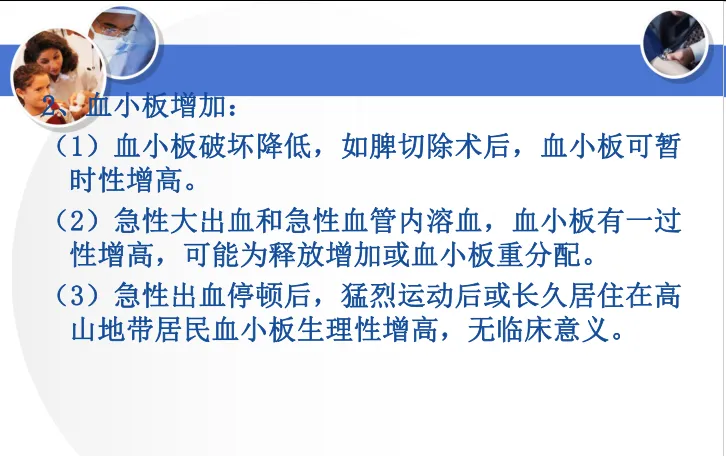 2、血小板增加：

（1）血小板破坏降低，如脾切除术后，血小板可暂时性增高。

（2）急性大出血和急性血管内溶血，血小板有一过性增高，可能为释放增加或血小板重分配。

（3）急性出血停顿后，猛烈运动后或长久居住在高山地带居民血小板生理性增高，无临床意义。